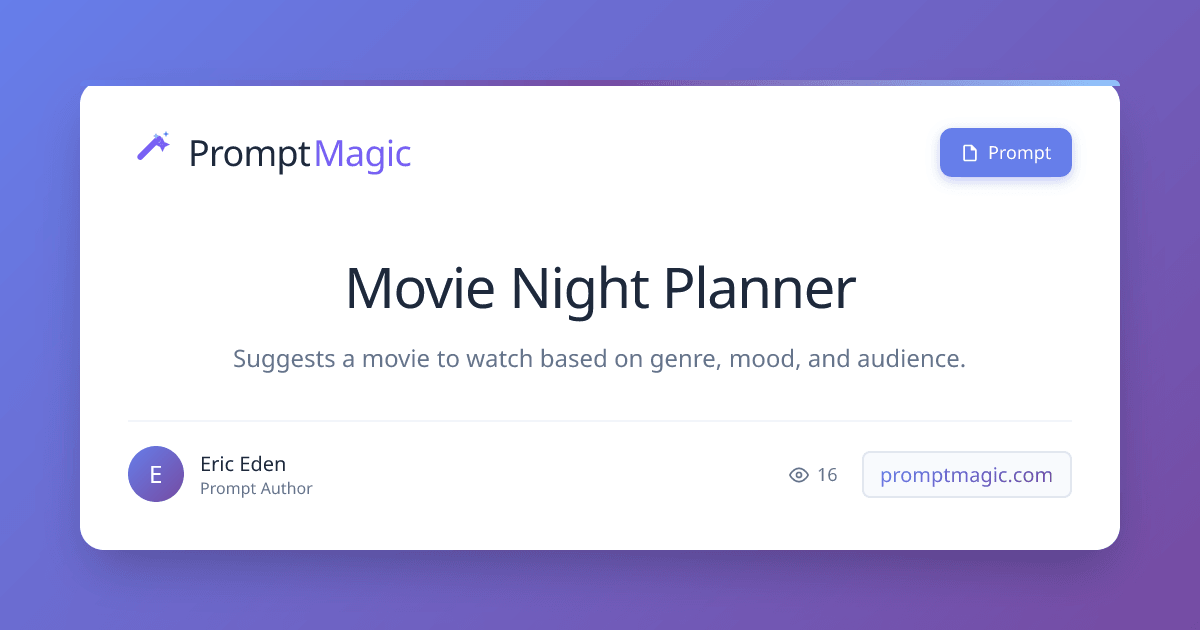 PromptMagic

Prompt

Movie Night Planner

Suggests a movie to watch based on genre, mood, and audience.

E

Eric Eden
Prompt Author

16

promptmagic.com